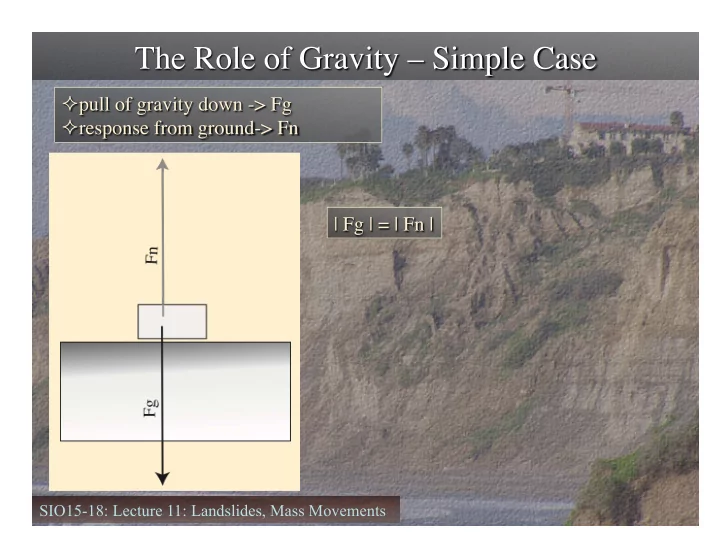 The Role of Gravity – Simple Case

✧pull of gravity down -> Fg
✧response from ground-> Fn

| Fg | = | Fn |

Fn

Fg

SIO15-18: Lecture 11: Landslides, Mass Movements